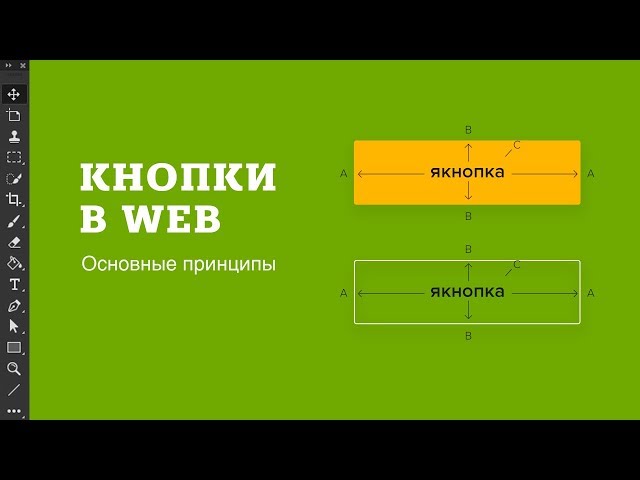 КНОПКИ
В WEB

Основные принципы

B
C
A
якнопка
A
B

B
C
A
якнопка
A
B